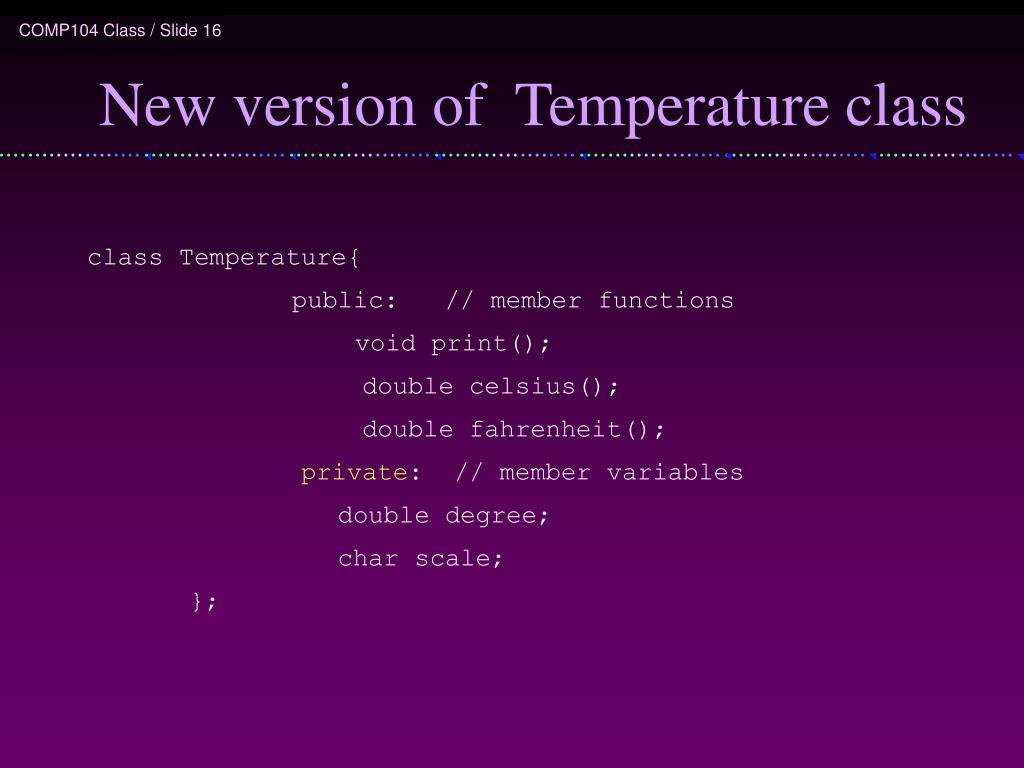 COMP104 Class / Slide 16

New version of Temperature class

class Temperature{
public: // member functions
void print();
double celsius();
double fahrenheit();
private: // member variables
double degree;
char scale;
};